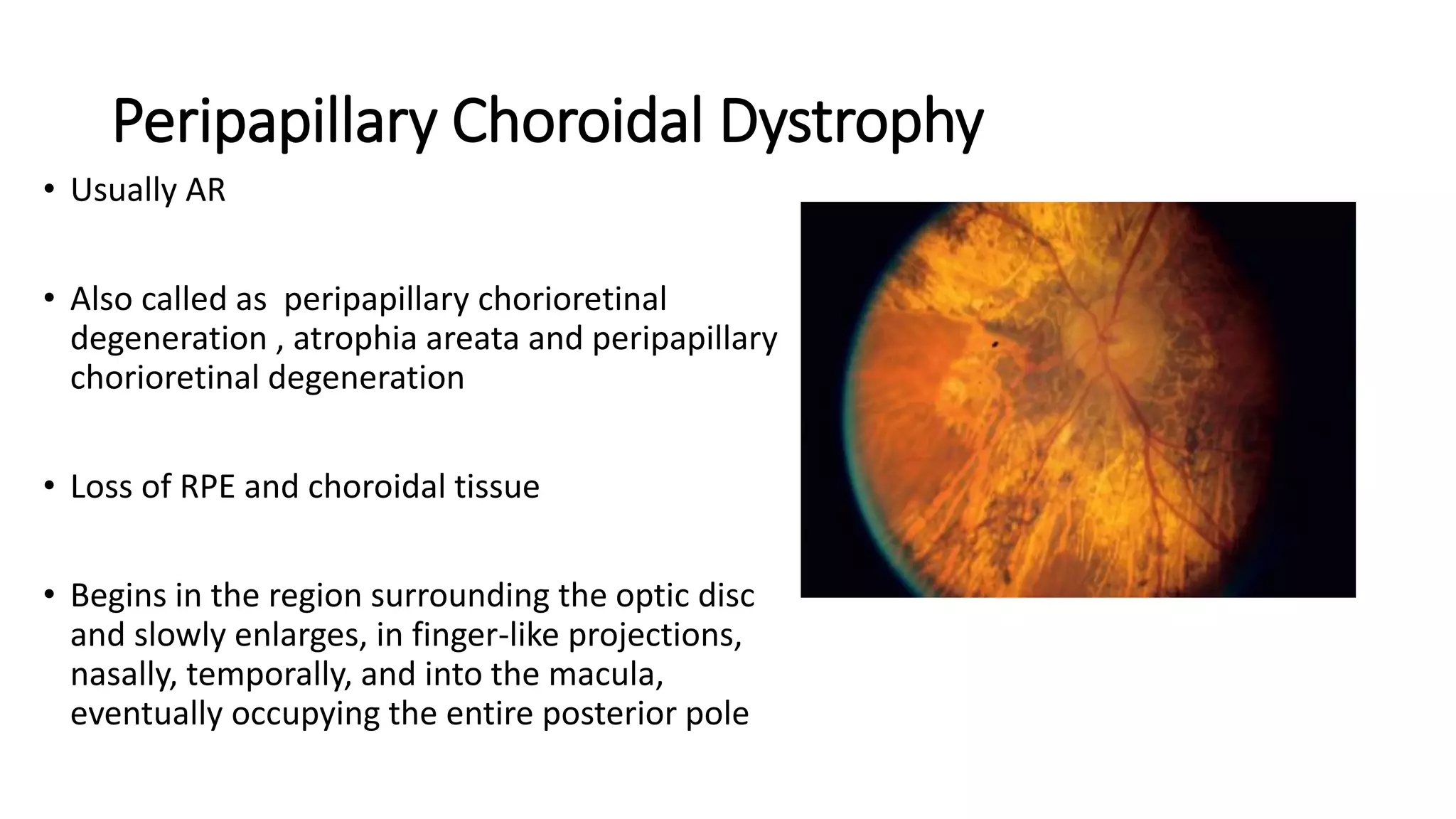 Peripapillary Choroidal Dystrophy

• Usually AR

• Also called as peripapillary chorioretinal degeneration , atrophia areata and peripapillary chorioretinal degeneration

• Loss of RPE and choroidal tissue

• Begins in the region surrounding the optic disc and slowly enlarges, in finger-like projections, nasally, temporally, and into the macula, eventually occupying the entire posterior pole